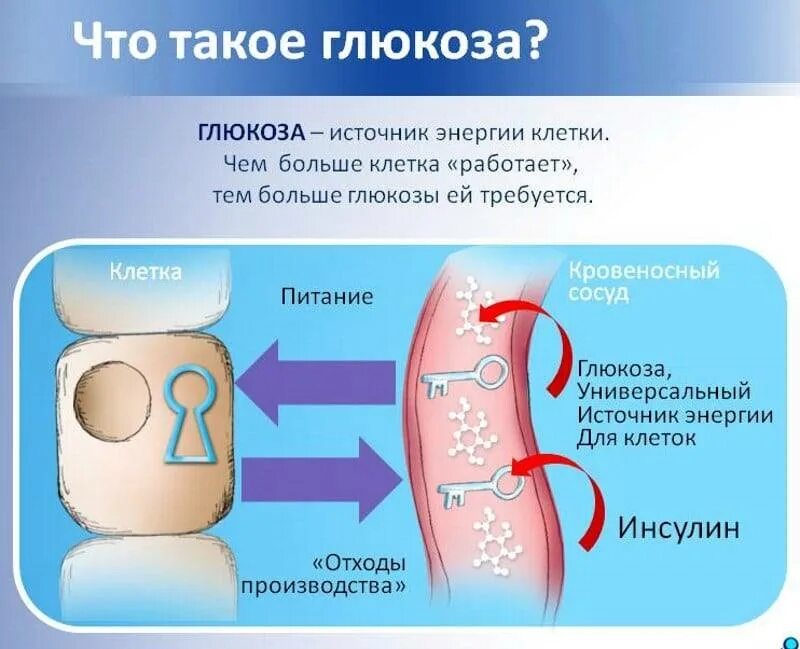 Что такое глюкоза?

ГЛЮКОЗА – источник энергии клетки. Чем больше клетка «работает», тем больше глюкозы ей требуется.

Клетка

Питание

Кровеносный сосуд

Глюкоза, Универсальный Источник энергии Для клеток

Инсулин

«Отходы производства»